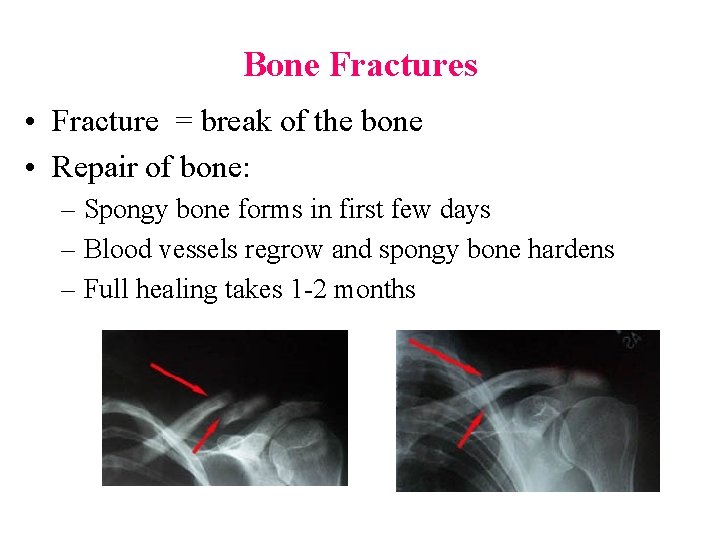 Bone Fractures

• Fracture = break of the bone

• Repair of bone:

– Spongy bone forms in first few days

– Blood vessels regrow and spongy bone hardens

– Full healing takes 1-2 months